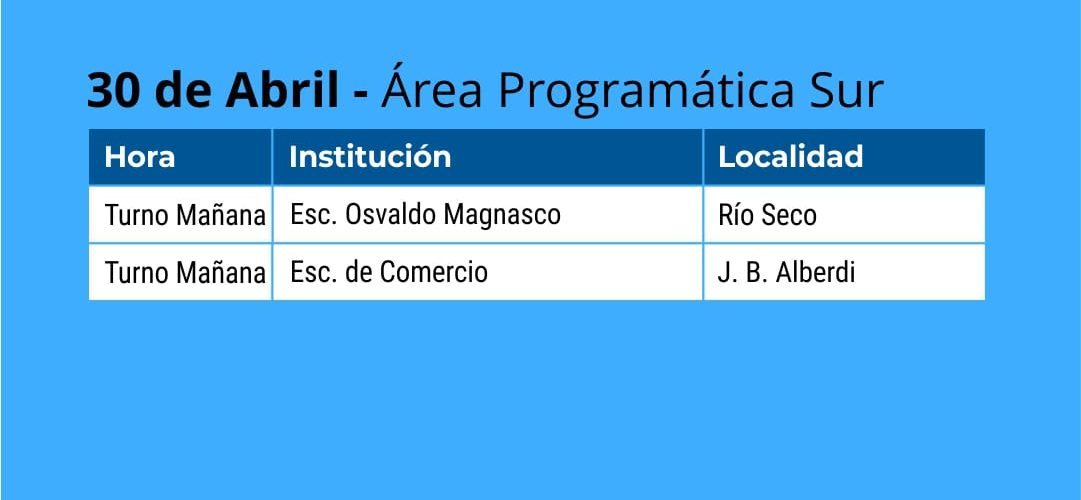 30 de Abril - Área Programática Sur

| Hora | Institución | Localidad |
|---|---|---|
| Turno Mañana | Esc. Osvaldo Magnasco | Río Seco |
| Turno Mañana | Esc. de Comercio | J. B. Alberdi |